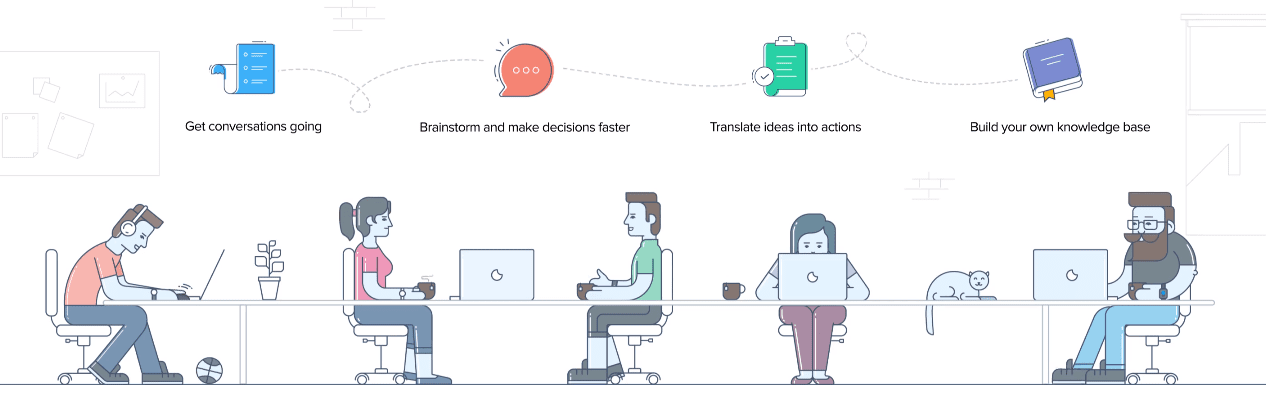 Get conversations going

Brainstorm and make decisions faster

Translate ideas into actions

Build your own knowledge base